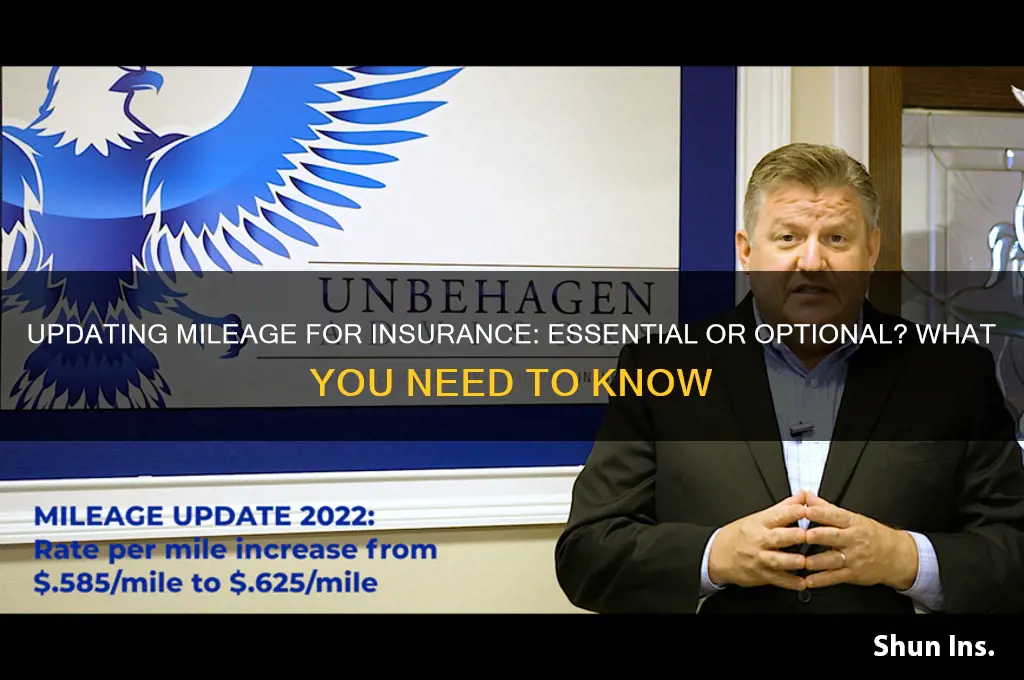 UNBEHAGEN

UPDATING MILEAGE FOR INSURANCE: ESSENTIAL OR OPTIONAL? WHAT YOU NEED TO KNOW

MILEAGE UPDATE 2022:
Rate per mile increase from $.585/mile to $.625/mile

Shun Ins.